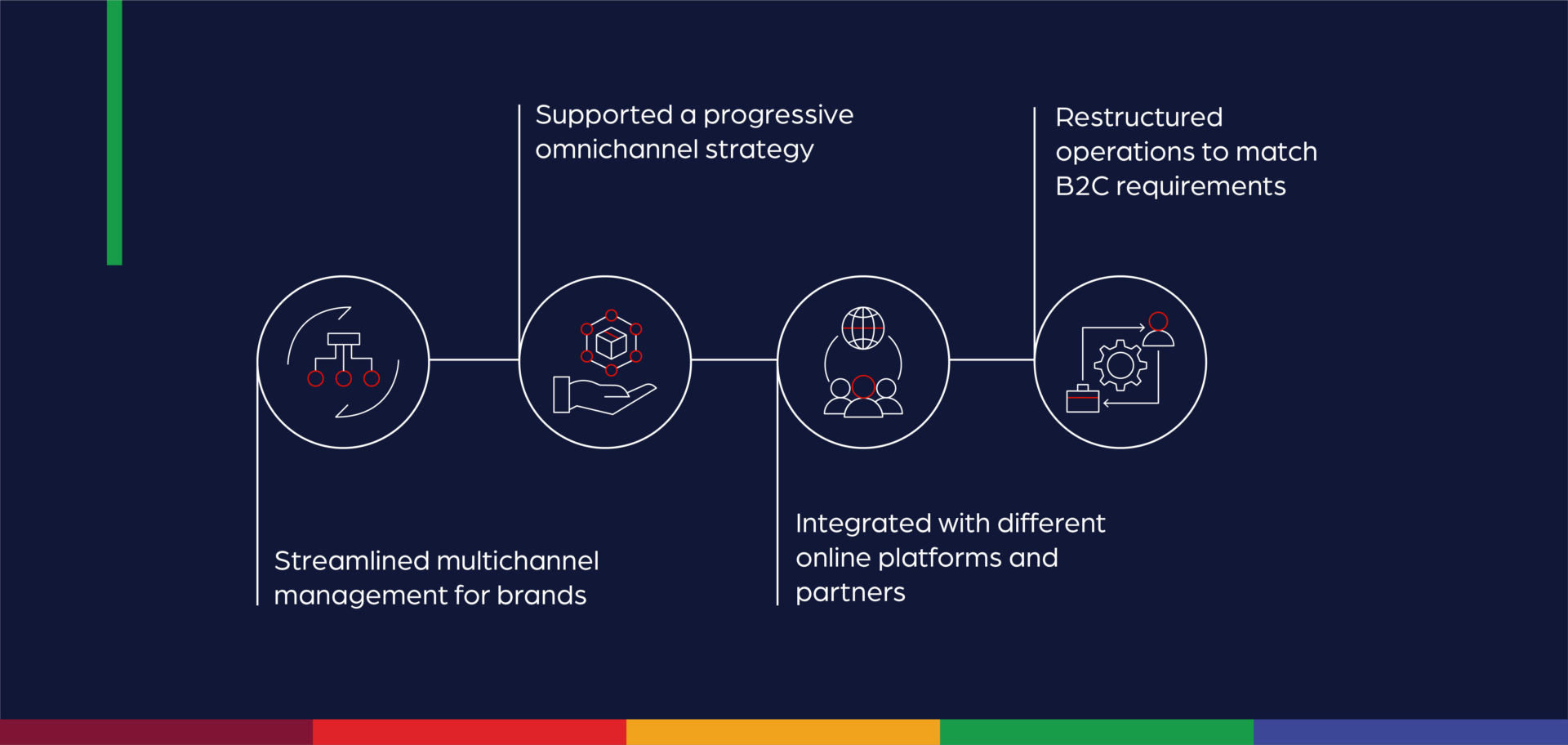 Streamlined multichannel management for brands

Supported a progressive omnichannel strategy

Integrated with different online platforms and partners

Restructured operations to match B2C requirements